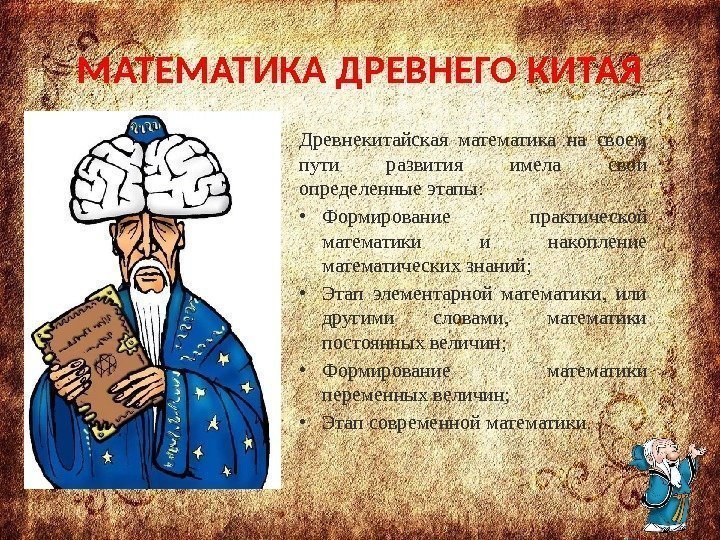 МАТЕМАТИКА ДРЕВНЕГО КИТАЯ

Древнекитайская математика на своем пути развития имела свои определенные этапы:

• Формирование практической математики и накопление математических знаний;
• Этап элементарной математики, или другими словами, математики постоянных величин;
• Формирование математики переменных величин;
• Этап современной математики.